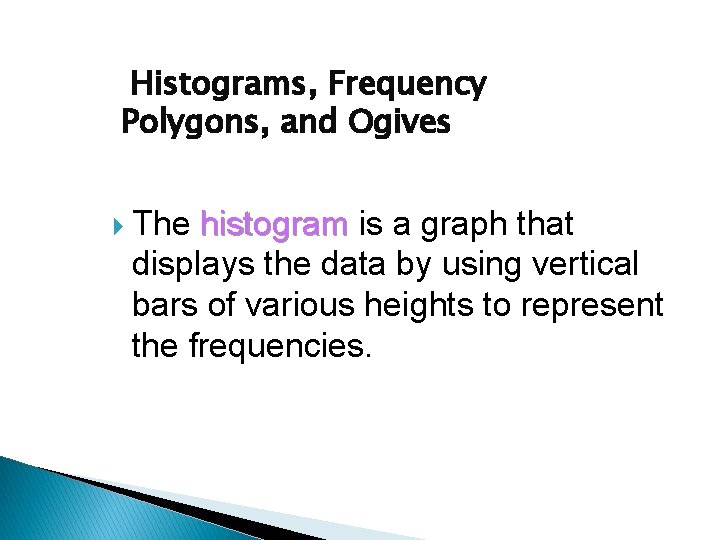 Histograms, Frequency Polygons, and Ogives

The histogram is a graph that displays the data by using vertical bars of various heights to represent the frequencies.